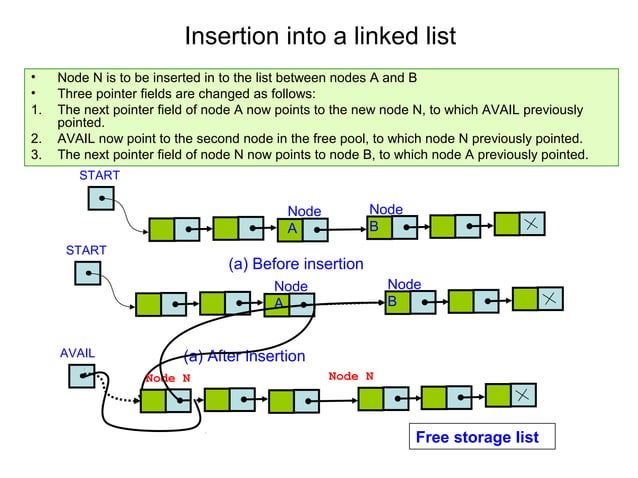 Insertion into a linked list

• Node N is to be inserted in to the list between nodes A and B
• Three pointer fields are changed as follows:
1. The next pointer field of node A now points to the new node N, to which AVAIL previously pointed.
2. AVAIL now point to the second node in the free pool, to which node N previously pointed.
3. The next pointer field of node N now points to node B, to which node A previously pointed.

START

Node
A

Node
B

(a) Before insertion

START

Node
A

Node
B

(a) After insertion

AVAIL

Node N

Node N

Free storage list